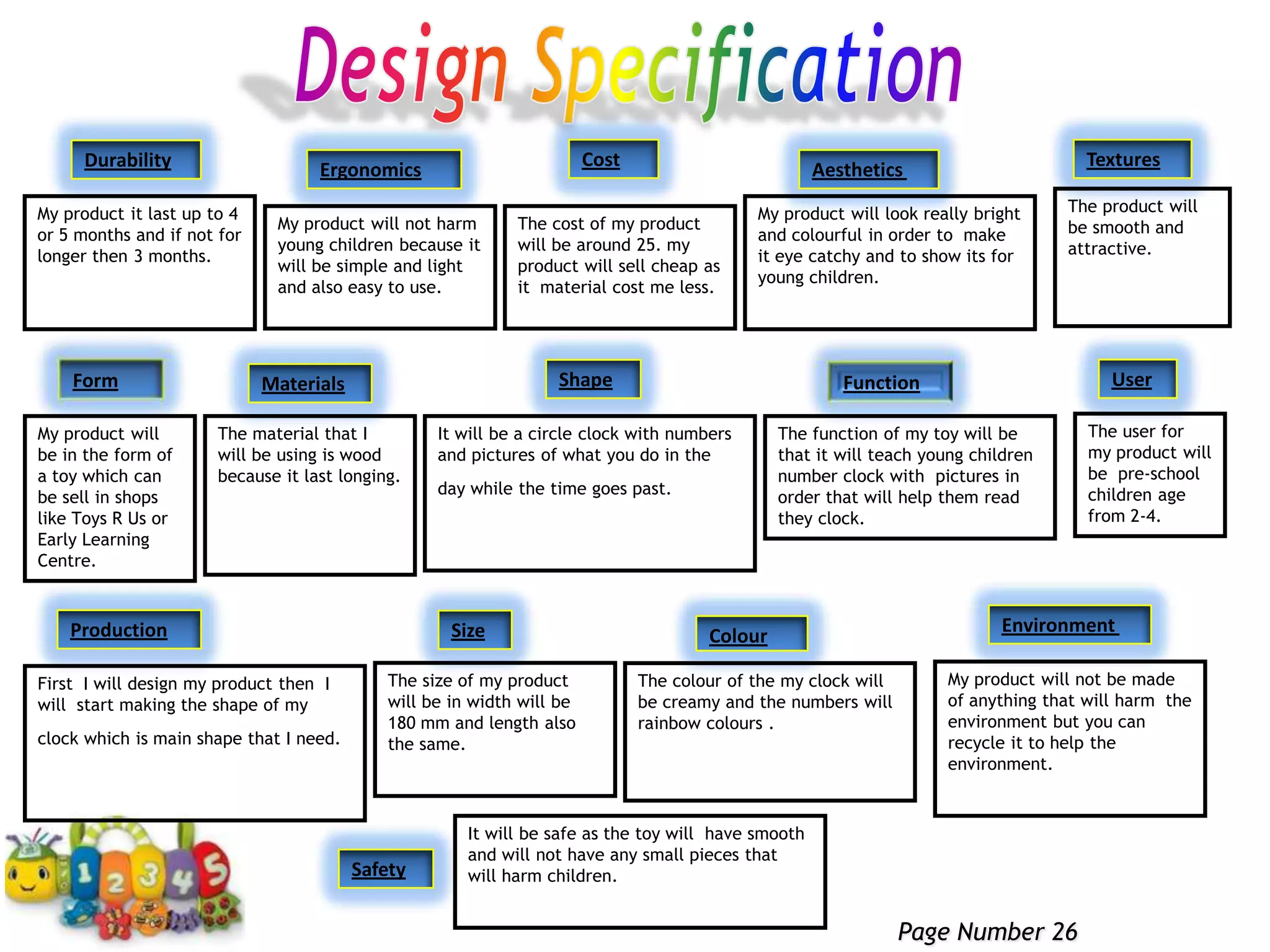 Design Specification

Durability

My product it last up to 4 or 5 months and if not for longer then 3 months.

Ergonomics

My product will not harm young children because it will be simple and light and also easy to use.

Cost

The cost of my product will be around 25. my product will sell cheap as it material cost me less.

Aesthetics

My product will look really bright and colourful in order to make it eye catchy and to show its for young children.

Textures

The product will be smooth and attractive.

Form

My product will be in the form of a toy which can be sell in shops like Toys R Us or Early Learning Centre.

Materials

The material that I will be using is wood because it last longing.

Shape

It will be a circle clock with numbers and pictures of what you do in the

day while the time goes past.

Function

The function of my toy will be that it will teach young children number clock with pictures in order that will help them read they clock.

User

The user for my product will be pre-school children age from 2-4.

Production

First I will design my product then I will start making the shape of my

clock which is main shape that I need.

Size

The size of my product will be in width will be 180 mm and length also the same.

Colour

The colour of the my clock will be creamy and the numbers will rainbow colours .

Environment

My product will not be made of anything that will harm the environment but you can recycle it to help the environment.

Safety

It will be safe as the toy will have smooth and will not have any small pieces that will harm children.

1 2 3 4 5

Page Number 26